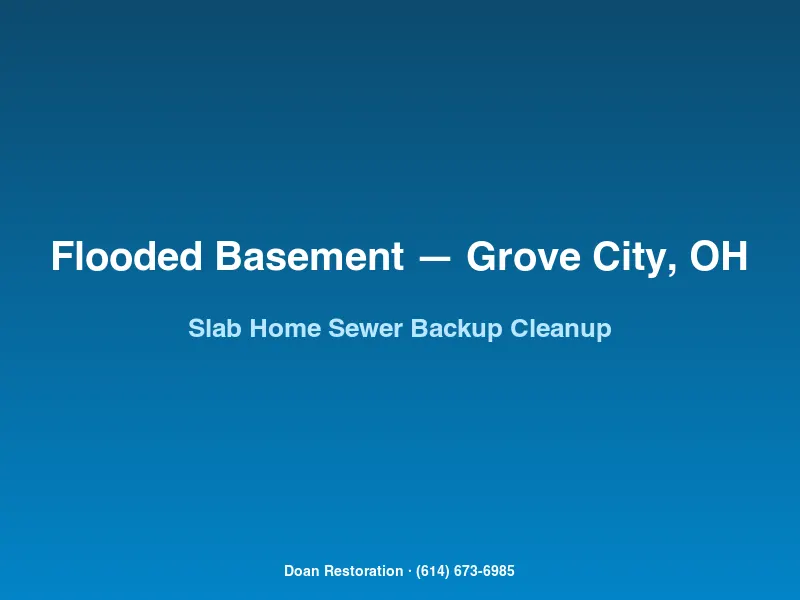 Flooded Basement — Grove City, OH

Slab Home Sewer Backup Cleanup

Doan Restoration · (614) 673-6985